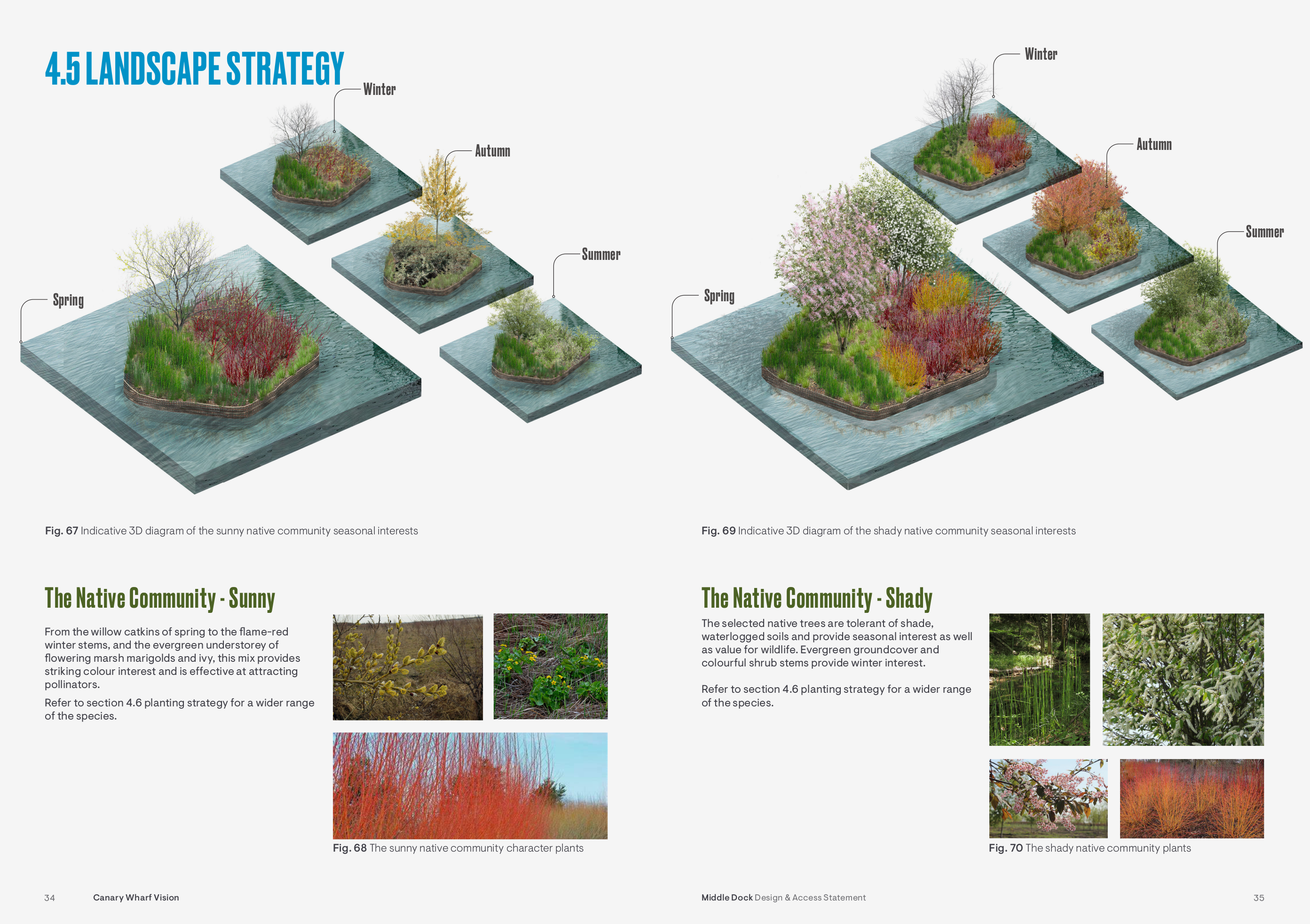 4.5 LANDSCAPE STRATEGY

Winter

Autumn

Summer

Spring

Fig. 67 Indicative 3D diagram of the sunny native community seasonal interests

The Native Community - Sunny

From the willow catkins of spring to the flame-red winter stems, and the evergreen understorey of flowering marsh marigolds and ivy, this mix provides striking colour interest and is effective at attracting pollinators.

Refer to section 4.6 planting strategy for a wider range of the species.

Fig. 68 The sunny native community character plants

34 Canary Wharf Vision

Winter

Autumn

Summer

Spring

Fig. 69 Indicative 3D diagram of the shady native community seasonal interests

The Native Community - Shady

The selected native trees are tolerant of shade, waterlogged soils and provide seasonal interest as well as value for wildlife. Evergreen groundcover and colourful shrub stems provide winter interest.

Refer to section 4.6 planting strategy for a wider range of the species.

Fig. 70 The shady native community plants

Middle Dock Design & Access Statement 35